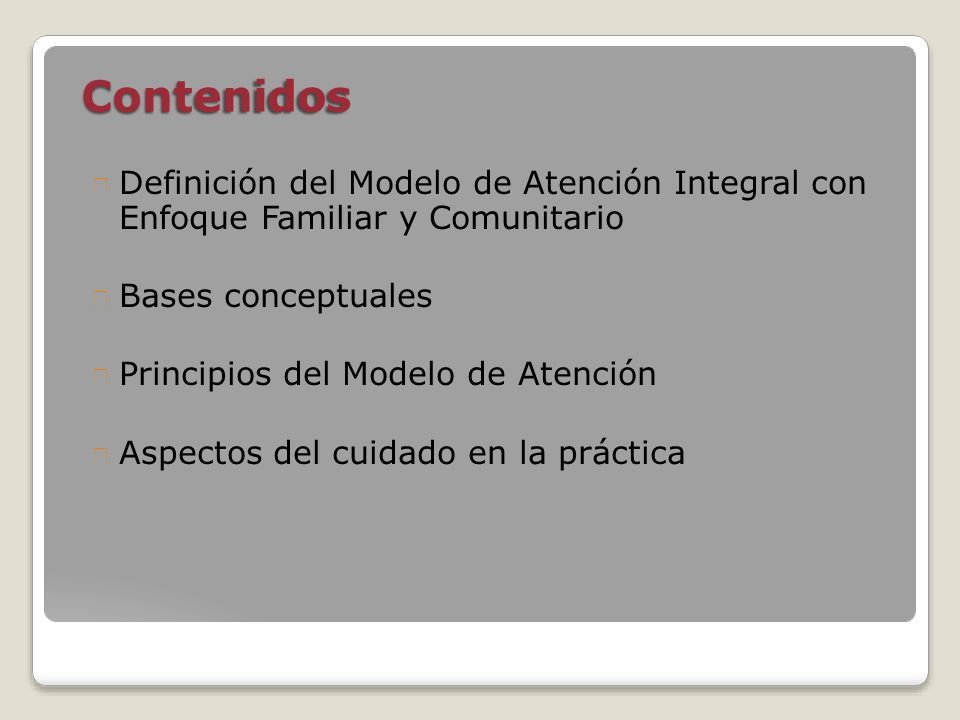 Contenidos

Definición del Modelo de Atención Integral con Enfoque Familiar y Comunitario

Bases conceptuales

Principios del Modelo de Atención

Aspectos del cuidado en la práctica